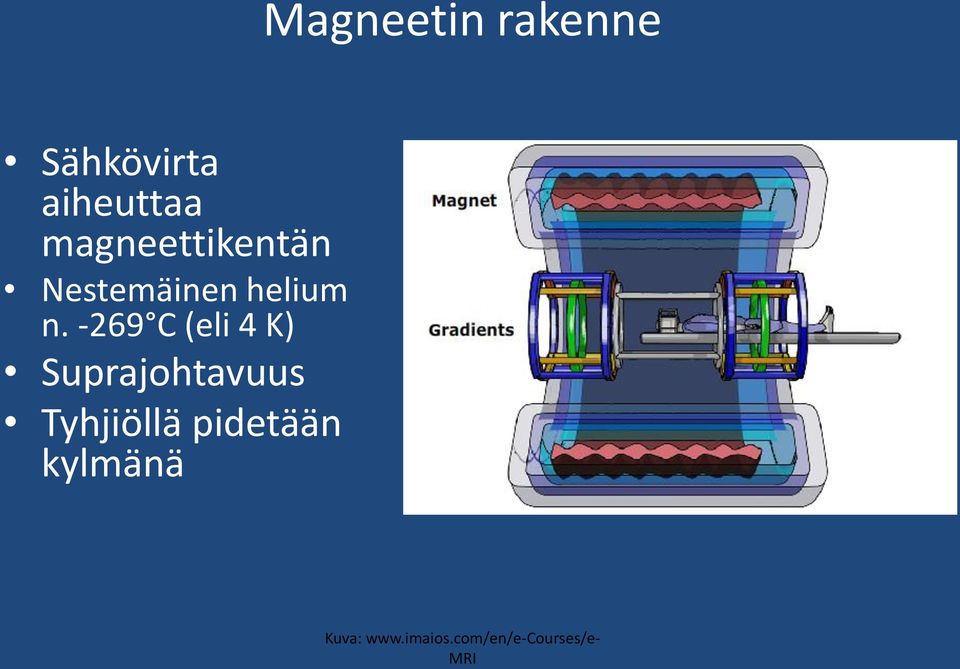 Magneetin rakenne

• Sähkövirta aiheuttaa magneettikentän
• Nestemäinen helium n. -269°C (eli 4 K)
• Suprajohtavuus
• Tyhjiöllä pidetään kylmänä

Magnet

Gradients

Kuva: www.imaios.com/en/e-Courses/e-MRI